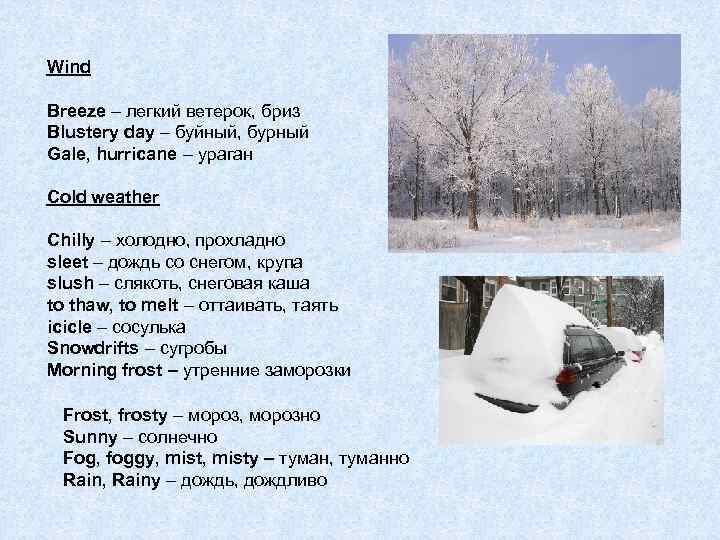 Wind

Breeze – легкий ветерок, бриз
Blustery day – буйный, бурный
Gale, hurricane – ураган

Cold weather

Chilly – холодно, прохладно
sleet – дождь со снегом, крупа
slush – слякоть, снеговая каша
to thaw, to melt – оттаивать, таять
icicle – сосулька
Snowdrifts – сугробы
Morning frost – утренние заморозки

Frost, frosty – мороз, морозно
Sunny – солнечно
Fog, foggy, mist, misty – туман, туманно
Rain, Rainy – дождь, дождливо